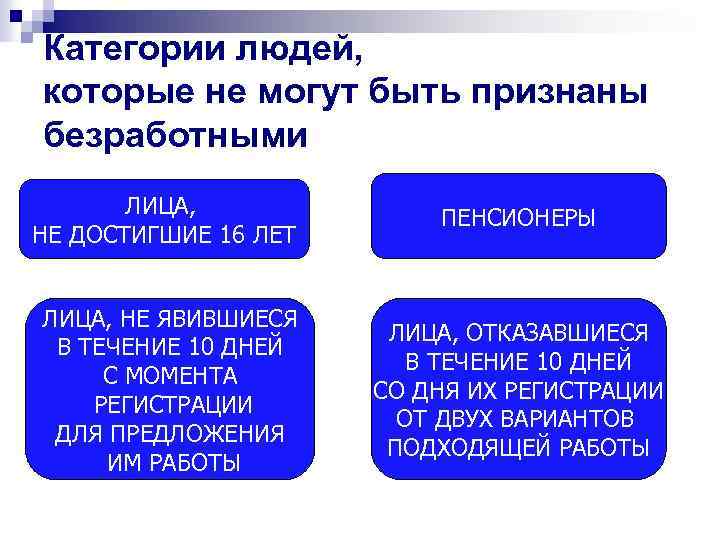 Категории людей, которые не могут быть признаны безработными

ЛИЦА, НЕ ДОСТИГШИЕ 16 ЛЕТ

ПЕНСИОНЕРЫ

ЛИЦА, НЕ ЯВИВШИЕСЯ В ТЕЧЕНИЕ 10 ДНЕЙ С МОМЕНТА РЕГИСТРАЦИИ ДЛЯ ПРЕДЛОЖЕНИЯ ИМ РАБОТЫ

ЛИЦА, ОТКАЗАВШИЕСЯ В ТЕЧЕНИЕ 10 ДНЕЙ СО ДНЯ ИХ РЕГИСТРАЦИИ ОТ ДВУХ ВАРИАНТОВ ПОДХОДЯЩЕЙ РАБОТЫ